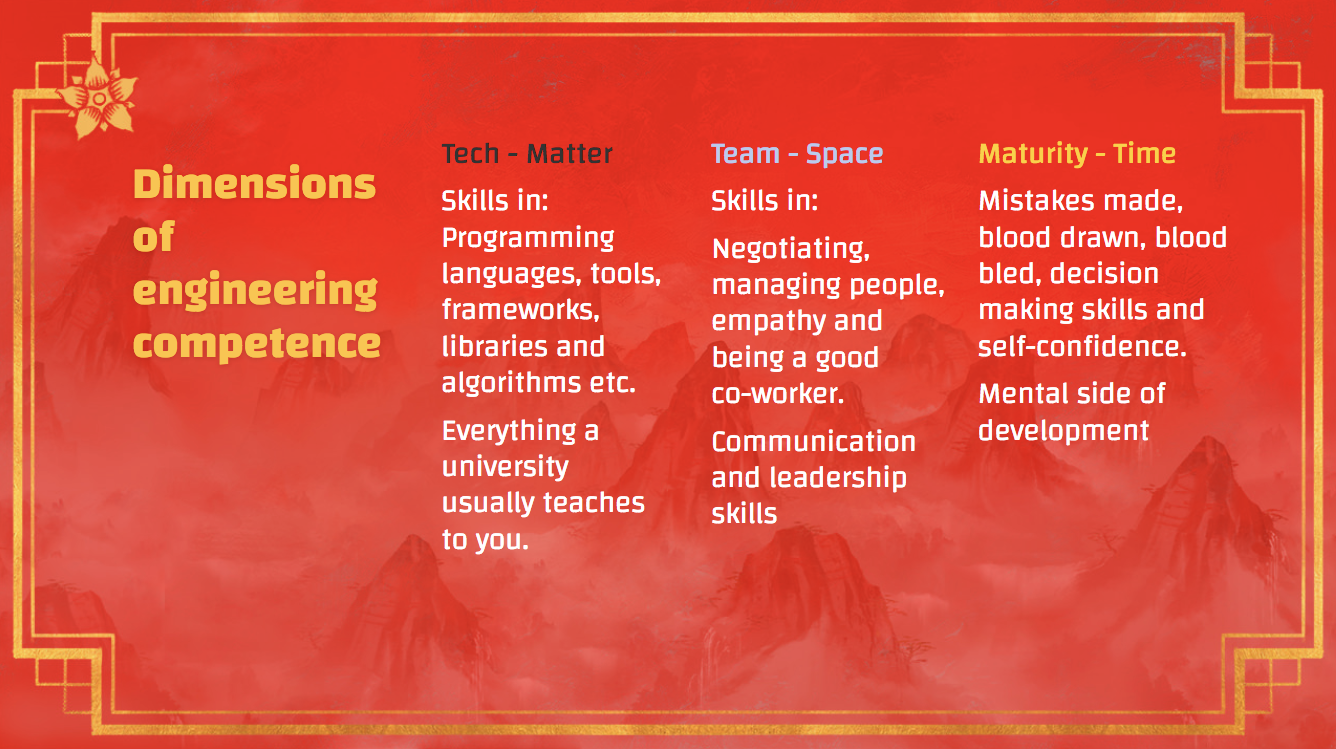 Dimensions of engineering competence

Tech - Matter

Skills in: Programming languages, tools, frameworks, libraries and algorithms etc.

Everything a university usually teaches to you.

Team - Space

Skills in:

Negotiating, managing people, empathy and being a good co-worker.

Communication and leadership skills

Maturity - Time

Mistakes made, blood drawn, blood bled, decision making skills and self-confidence.

Mental side of development